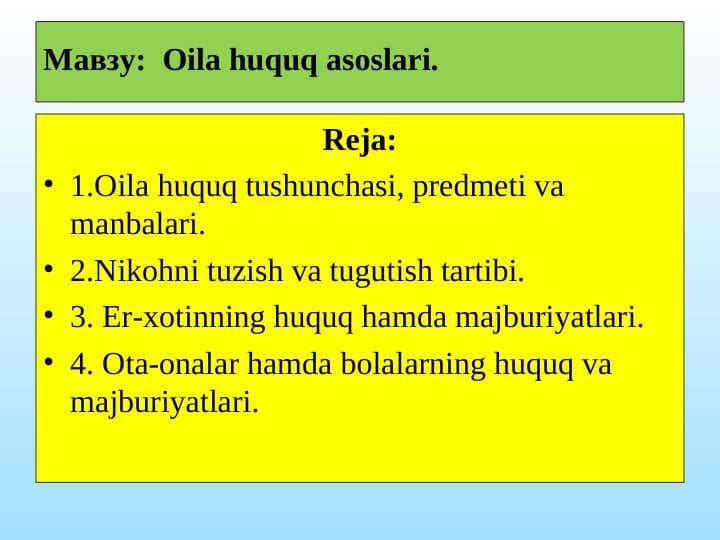 Мавзу: Oila huquq asoslari.

Reja:

• 1.Oila huquq tushunchasi, predmeti va manbalari.
• 2.Nikohni tuzish va tugutish tartibi.
• 3. Er-xotinning huquq hamda majburiyatlari.
• 4. Ota-onalar hamda bolalarning huquq va majburiyatlari.